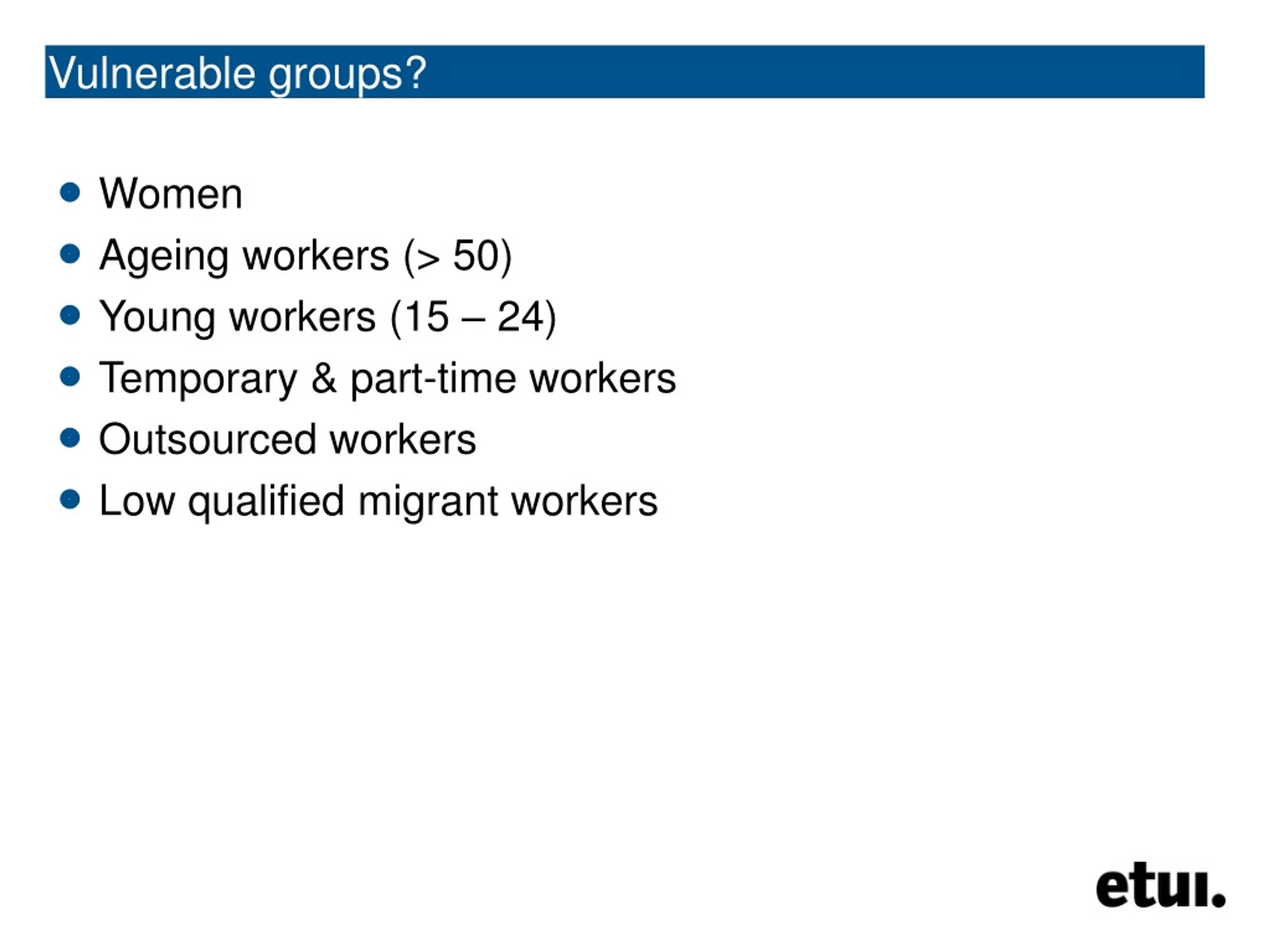 Vulnerable groups?

- Women
- Ageing workers (> 50)
- Young workers (15 – 24)
- Temporary & part-time workers
- Outsourced workers
- Low qualified migrant workers

etui.